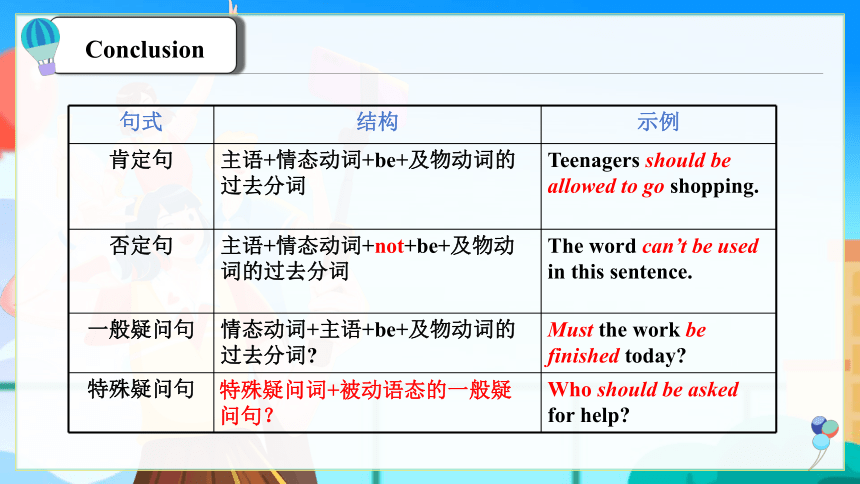 Conclusion

| 句式 | 结构 | 示例 |
|---|---|---|
| 肯定句 | 主语+情态动词+be+及物动词的过去分词 | Teenagers should be allowed to go shopping. |
| 否定句 | 主语+情态动词+not+be+及物动词的过去分词 | The word can't be used in this sentence. |
| 一般疑问句 | 情态动词+主语+be+及物动词的过去分词? | Must the work be finished today? |
| 特殊疑问句 | 特殊疑问词+被动语态的一般疑问句? | Who should be asked for help? |